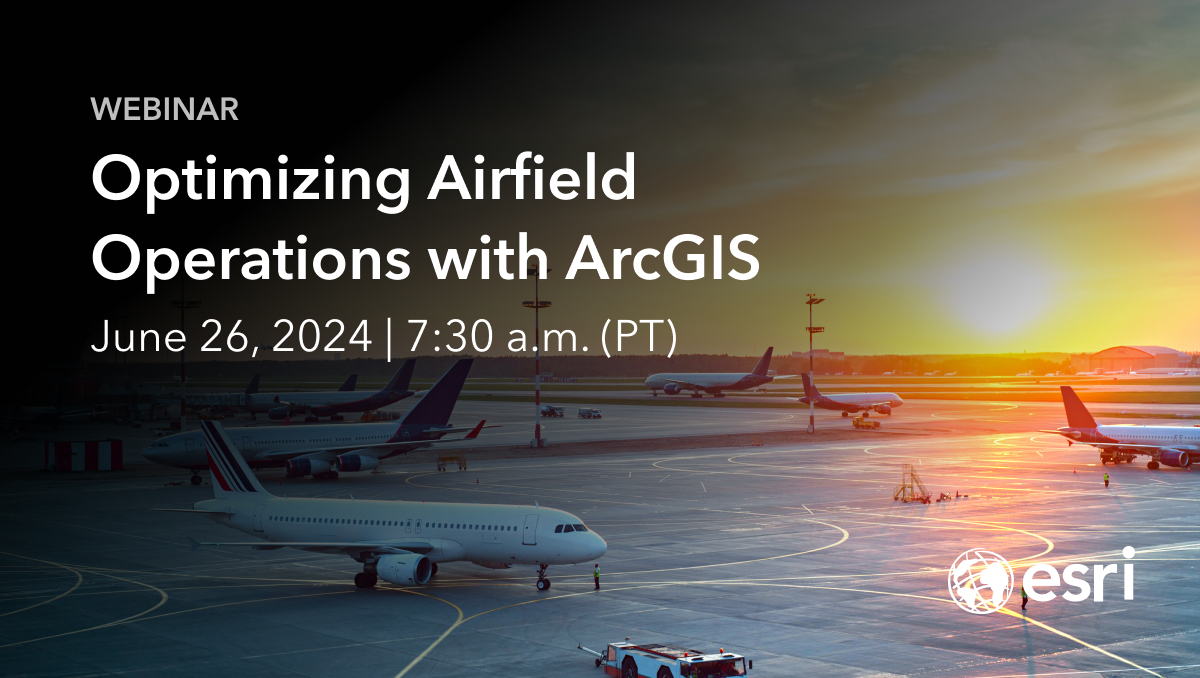 WEBINAR

Optimizing Airfield Operations with ArcGIS

June 26, 2024 | 7:30 a.m. (PT)

esri